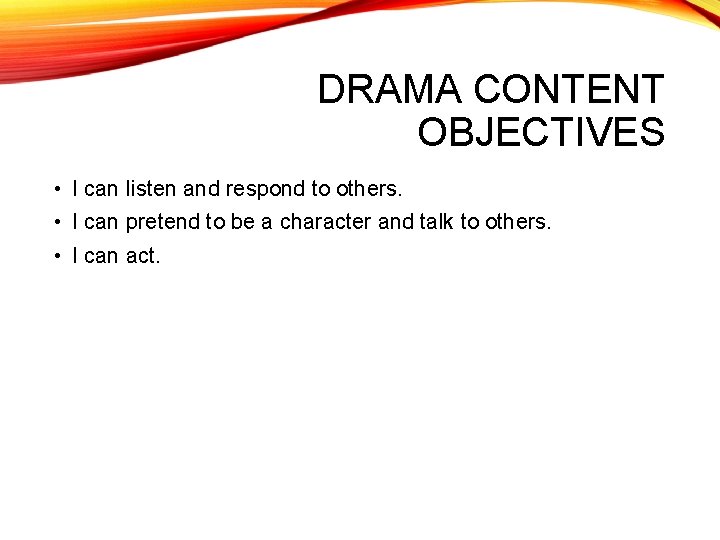 DRAMA CONTENT OBJECTIVES

• I can listen and respond to others.
• I can pretend to be a character and talk to others.
• I can act.